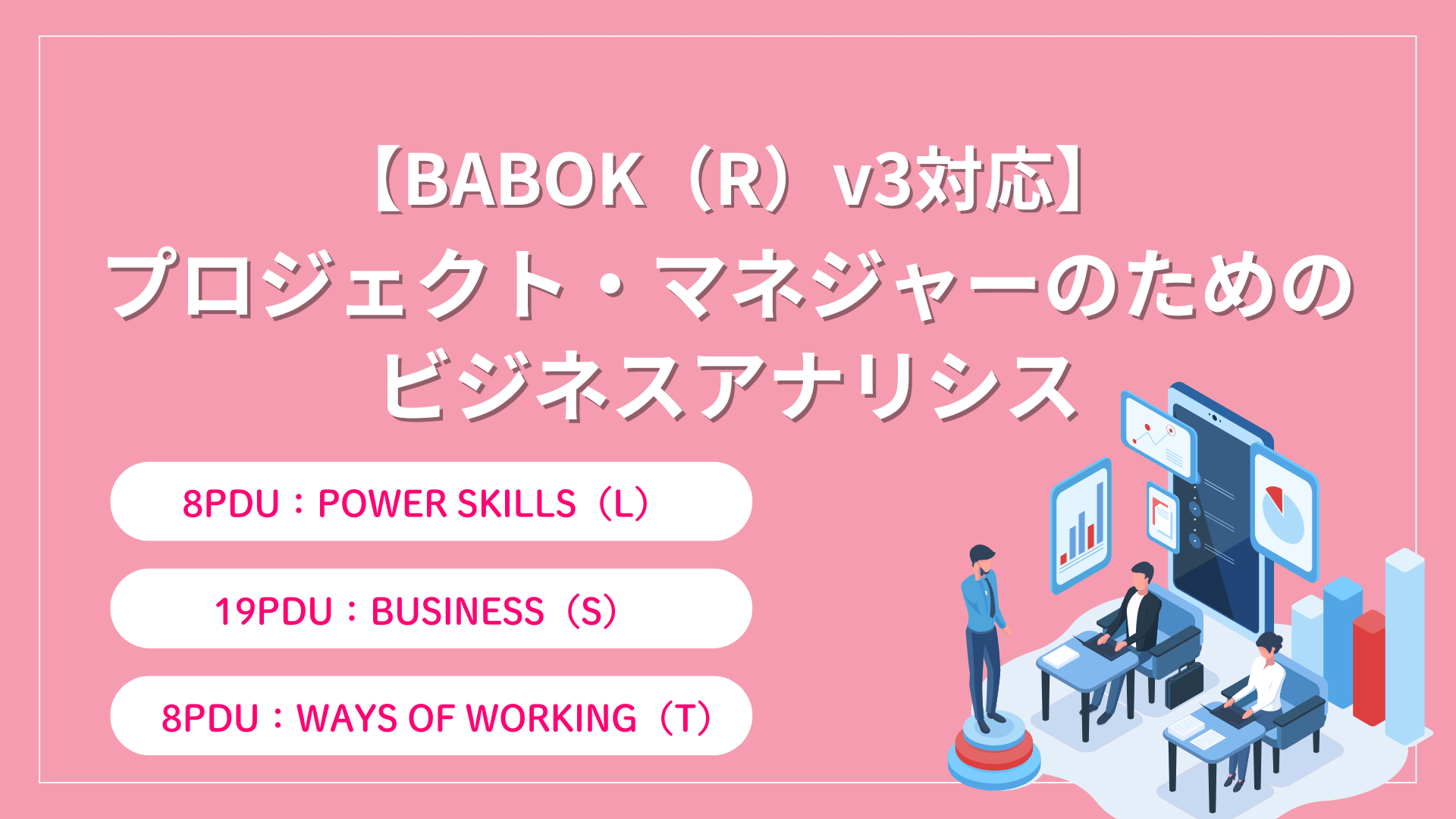 【BABOK（R）v3対応】
プロジェクト・マネジャーのための
ビジネスアナリシス

8PDU：POWER SKILLS（L）

19PDU：BUSINESS（S）

8PDU：WAYS OF WORKING（T）